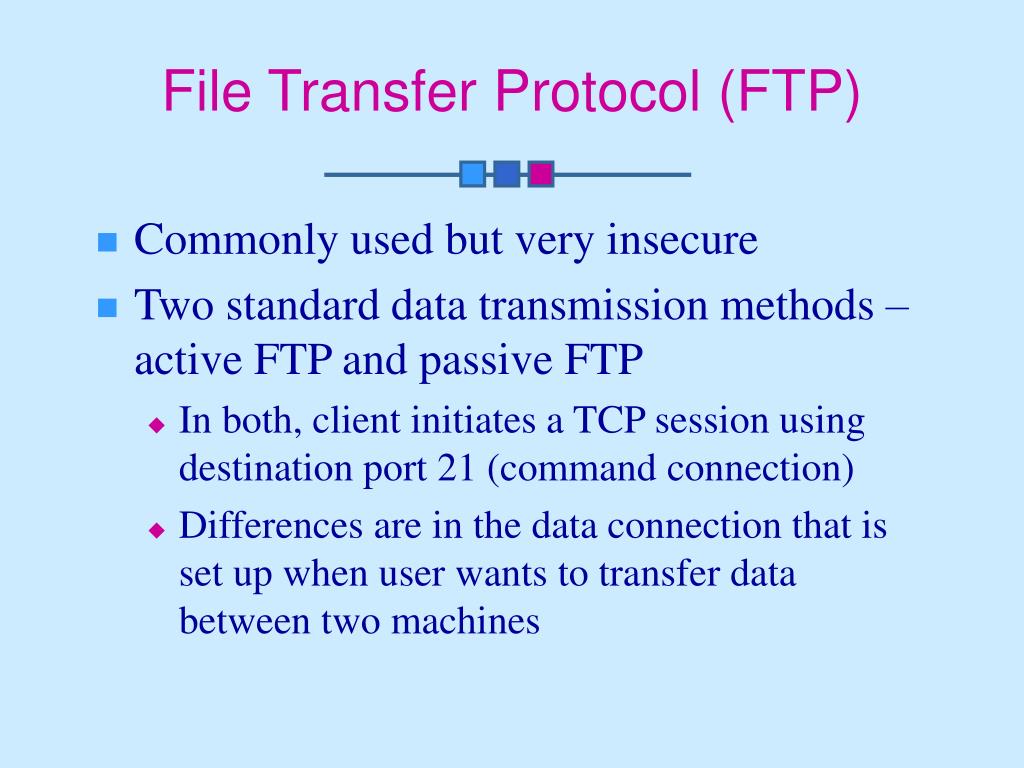 File Transfer Protocol (FTP)

Commonly used but very insecure

Two standard data transmission methods – active FTP and passive FTP

In both, client initiates a TCP session using destination port 21 (command connection)

Differences are in the data connection that is set up when user wants to transfer data between two machines